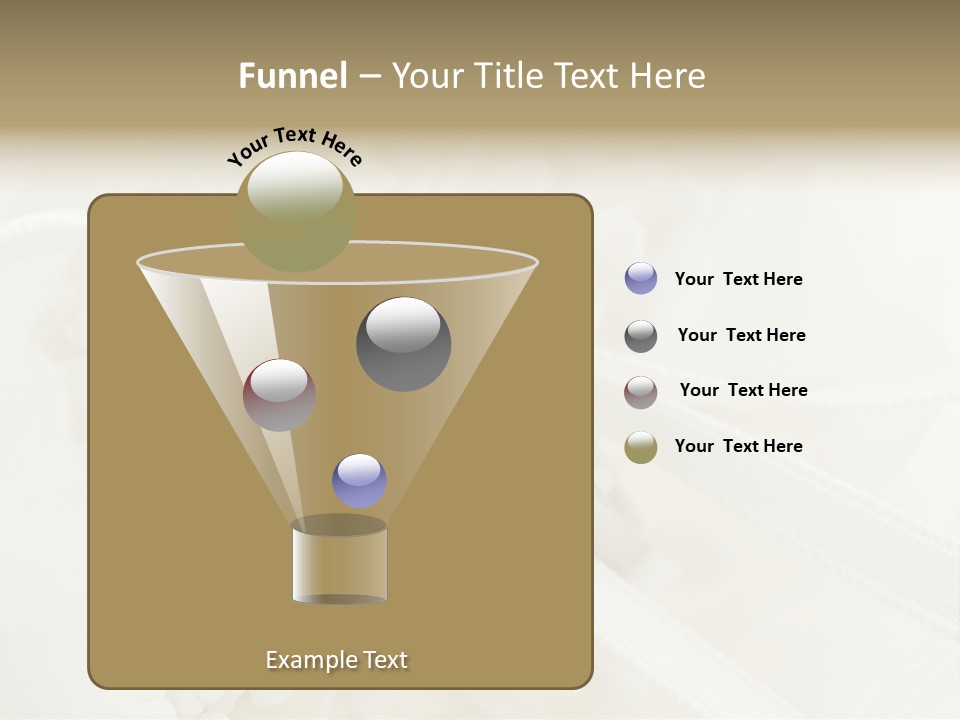 Funnel – Your Title Text Here

Your Text Here

Your  Text Here

Your  Text Here

Your  Text Here

Your  Text Here

Example Text